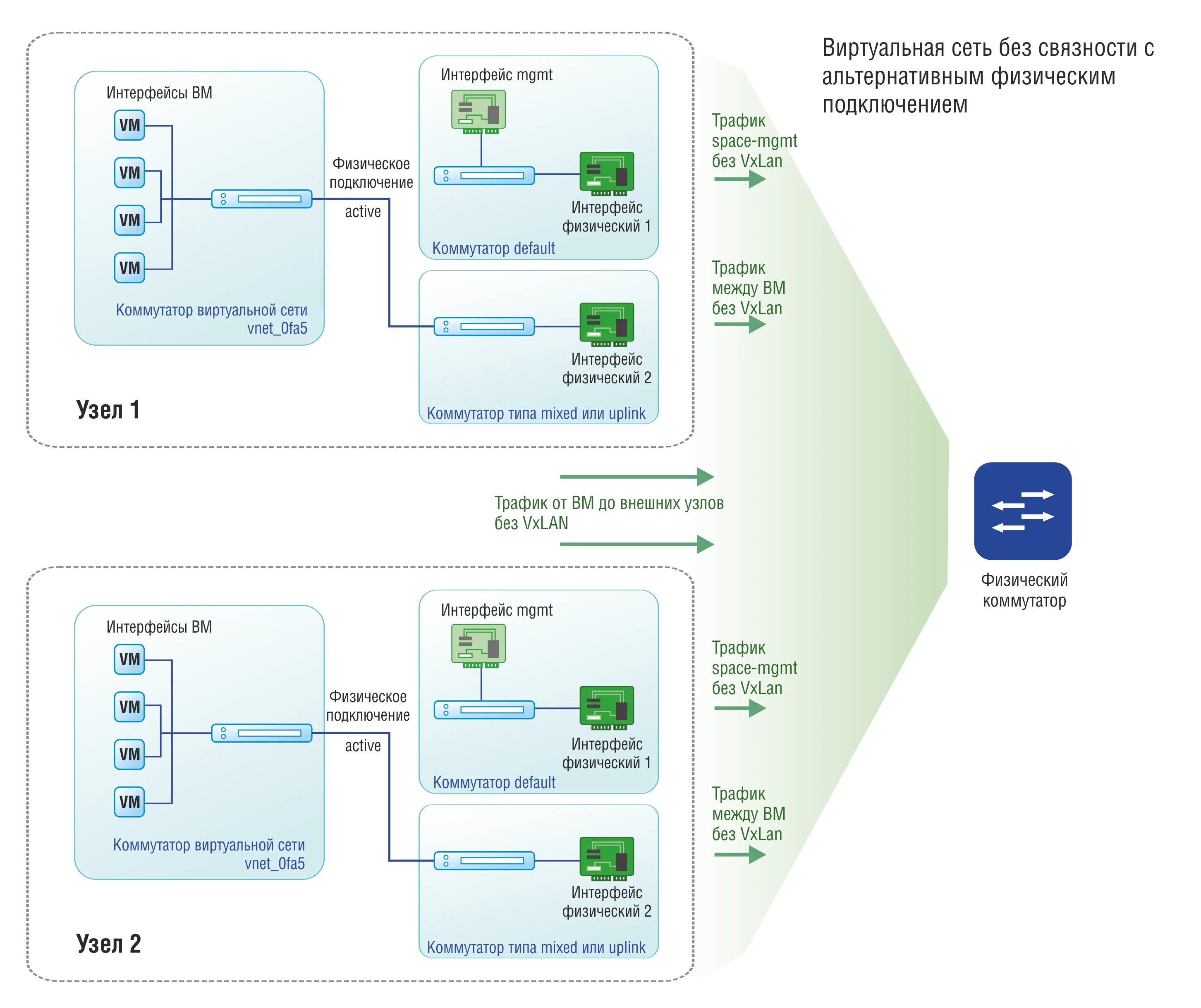 Виртуальная сеть без связности с альтернативным физическим подключением

Интерфейсы ВМ

VM
VM
VM
VM

Коммутатор виртуальной сети vnet_0fa5

Физическое подключение

active

Интерфейс mgmt

Интерфейс физический 1

Коммутатор default

Интерфейс физический 2

Коммутатор типа mixed или uplink

Узел 1

Трафик space-mgmt без VxLan

Трафик между ВМ без VxLan

Трафик от ВМ до внешних узлов без VxLAN

Физический коммутатор

Интерфейсы ВМ

VM
VM
VM
VM

Коммутатор виртуальной сети vnet_0fa5

Физическое подключение

active

Интерфейс mgmt

Интерфейс физический 1

Коммутатор default

Интерфейс физический 2

Коммутатор типа mixed или uplink

Узел 2

Трафик space-mgmt без VxLan

Трафик между ВМ без VxLan